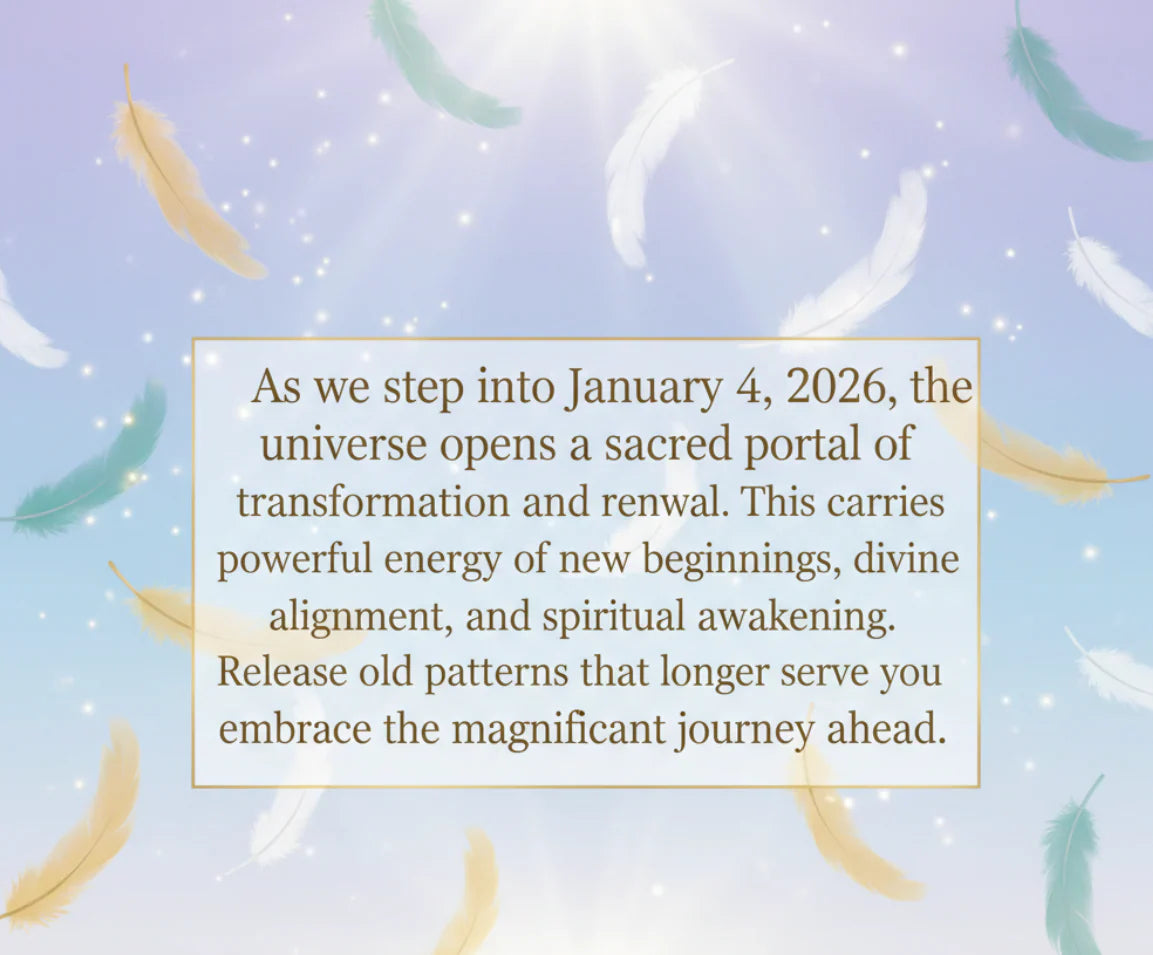 As we step into January 4, 2026, the universe opens a sacred portal of transformation and renwal. This carries powerful energy of new beginnings, divine alignment, and spiritual awakening. Release old patterns that longer serve you embrace the magnificant journey ahead.